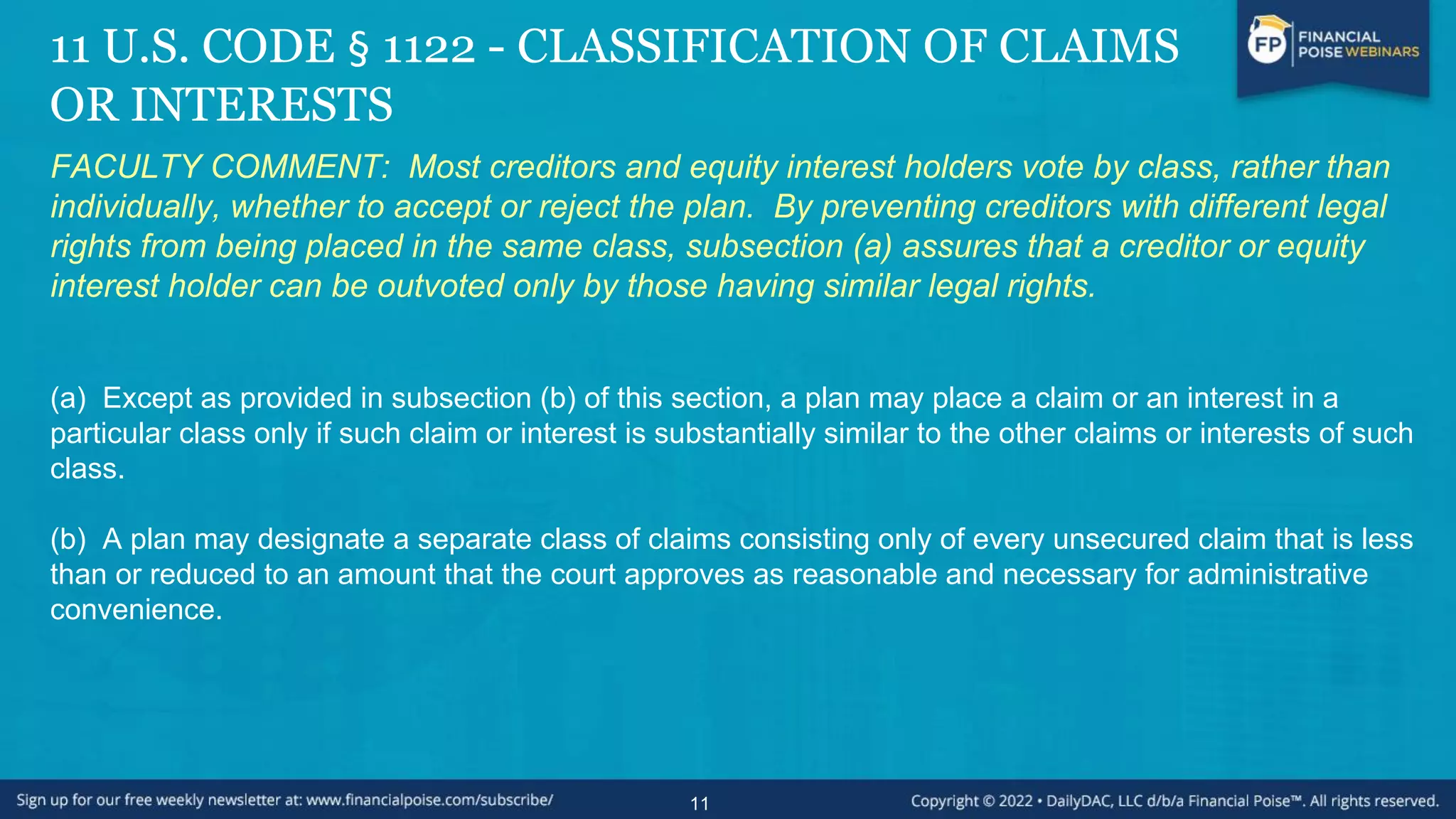 11 U.S. CODE § 1122 - CLASSIFICATION OF CLAIMS OR INTERESTS

FP FINANCIAL POISE WEBINARS

FACULTY COMMENT: Most creditors and equity interest holders vote by class, rather than individually, whether to accept or reject the plan. By preventing creditors with different legal rights from being placed in the same class, subsection (a) assures that a creditor or equity interest holder can be outvoted only by those having similar legal rights.

(a) Except as provided in subsection (b) of this section, a plan may place a claim or an interest in a particular class only if such claim or interest is substantially similar to the other claims or interests of such class.

(b) A plan may designate a separate class of claims consisting only of every unsecured claim that is less than or reduced to an amount that the court approves as reasonable and necessary for administrative convenience.

Sign up for our free weekly newsletter at: www.financialpoise.com/subscribe/

11

Copyright © 2022 • DailyDAC, LLC d/b/a Financial Poise™. All rights reserved.